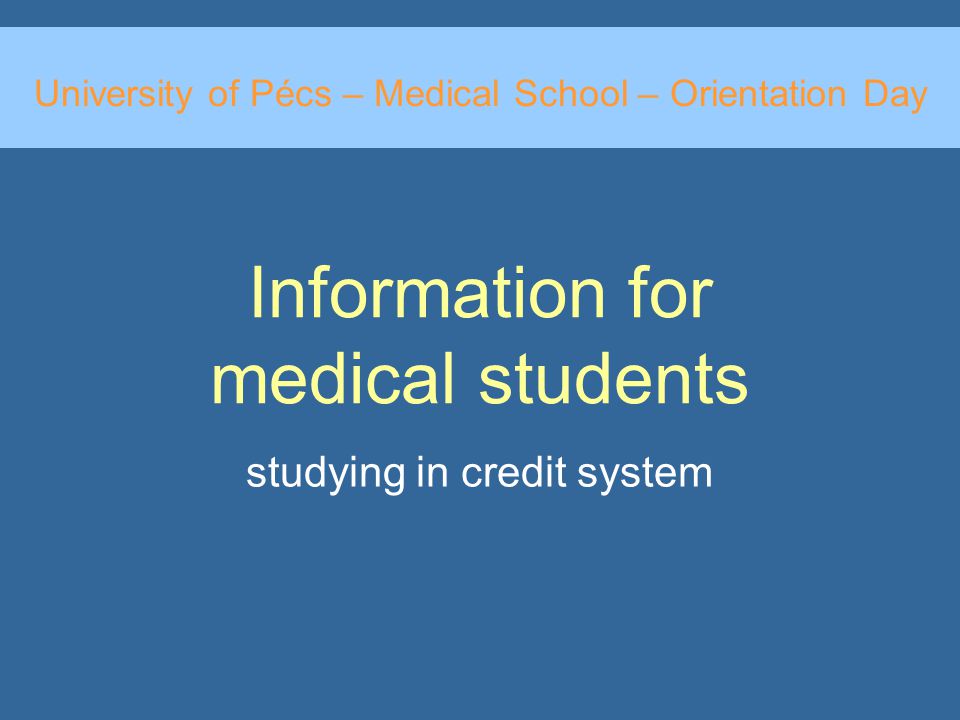 University of Pécs – Medical School – Orientation Day

Information for medical students

studying in credit system